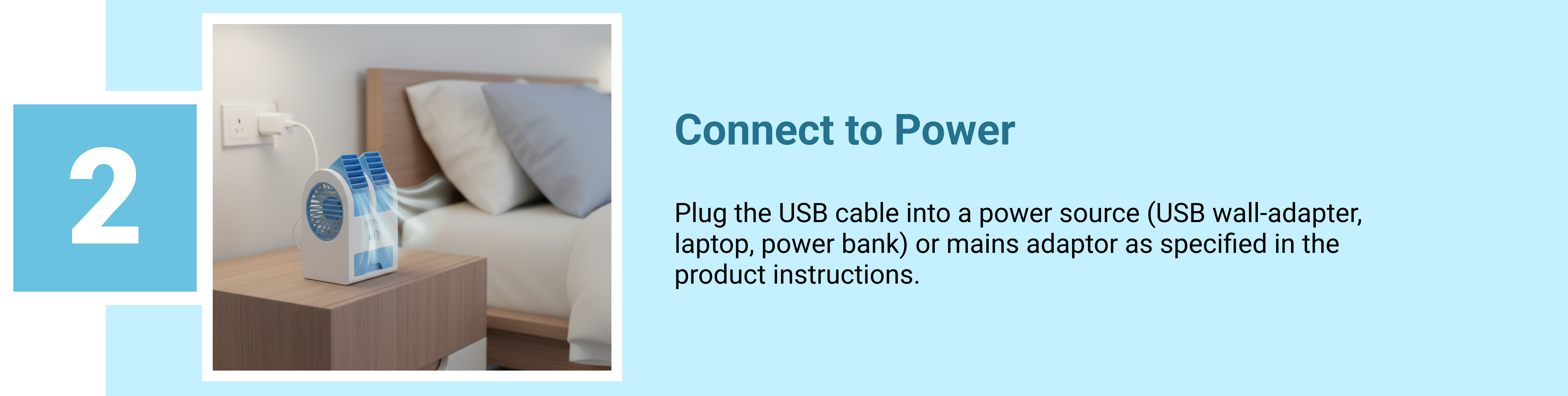 2

Connect to Power

Plug the USB cable into a power source (USB wall-adapter, laptop, power bank) or mains adaptor as specified in the product instructions.